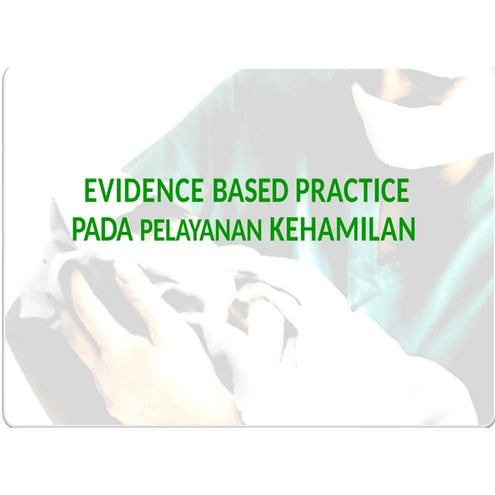 EVIDENCE BASED PRACTICE PADA PELAYANAN KEHAMILAN